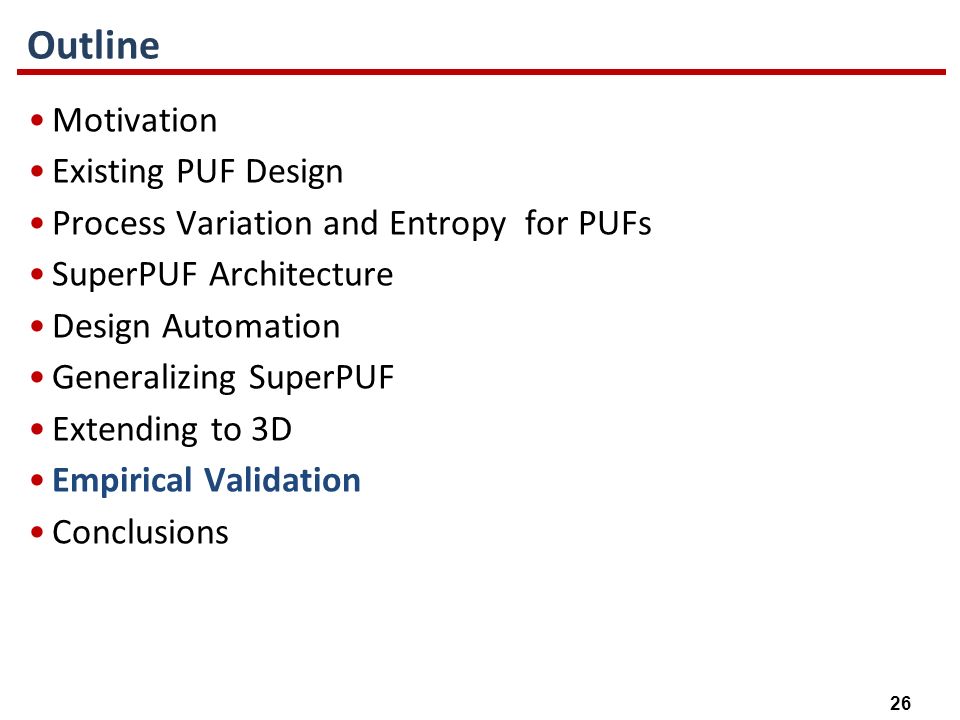 Outline

• Motivation
• Existing PUF Design
• Process Variation and Entropy for PUFs
• SuperPUF Architecture
• Design Automation
• Generalizing SuperPUF
• Extending to 3D
• Empirical Validation
• Conclusions

26